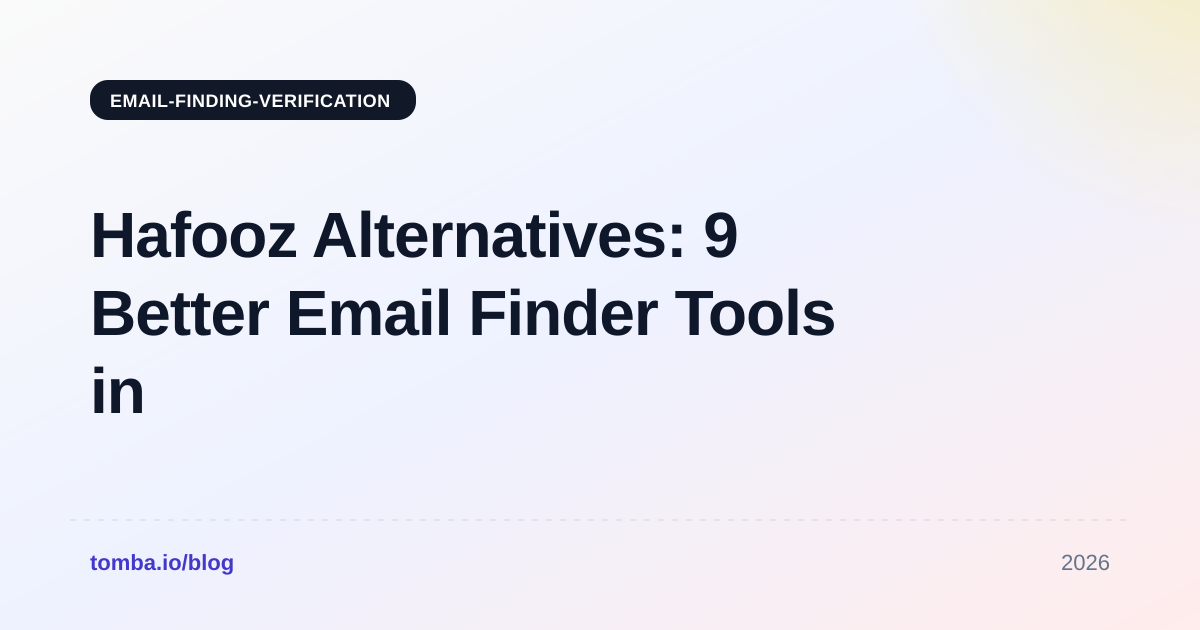 EMAIL-FINDING-VERIFICATION

Hafooz Alternatives: 9 Better Email Finder Tools in

tomba.io/blog

2026